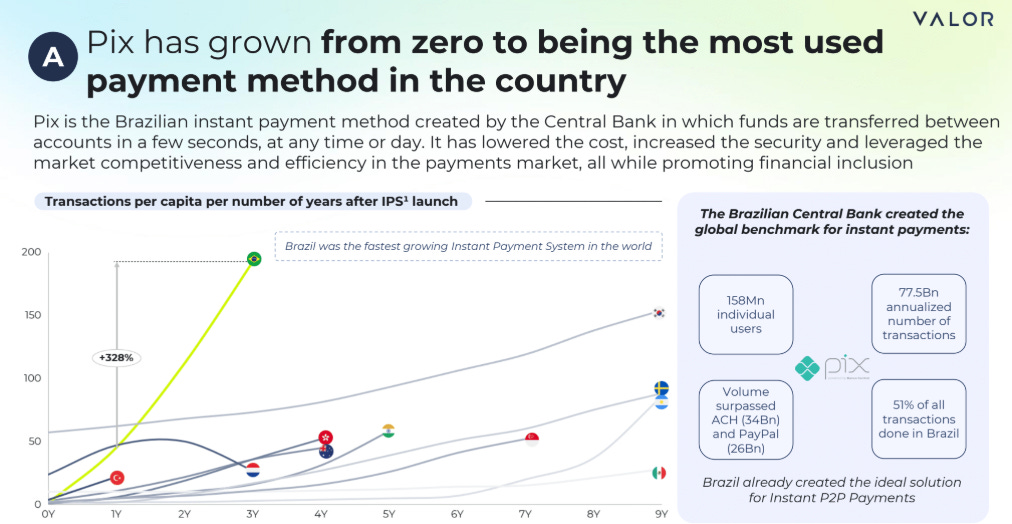 VALOR

A Pix has grown **from zero to being the most used payment method in the country**

Pix is the Brazilian instant payment method created by the Central Bank in which funds are transferred between accounts in a few seconds, at any time or day. It has lowered the cost, increased the security and leveraged the market competitiveness and efficiency in the payments market, all while promoting financial inclusion

Transactions per capita per number of years after IPS¹ launch

Brazil was the fastest growing Instant Payment System in the world

+328%

200
150
100
50
0

0Y 1Y 2Y 3Y 4Y 5Y 6Y 7Y 8Y 9Y

The Brazilian Central Bank created the global benchmark for instant payments:

158Mn individual users

77.5Bn annualized number of transactions

pix

Volume surpassed ACH (34Bn) and PayPal (26Bn)

51% of all transactions done in Brazil

Brazil already created the ideal solution for Instant P2P Payments